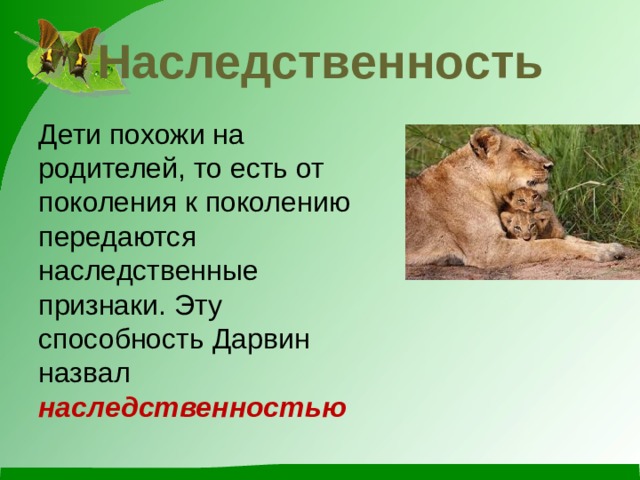 Наследственность

Дети похожи на родителей, то есть от поколения к поколению передаются наследственные признаки. Эту способность Дарвин назвал наследственностью